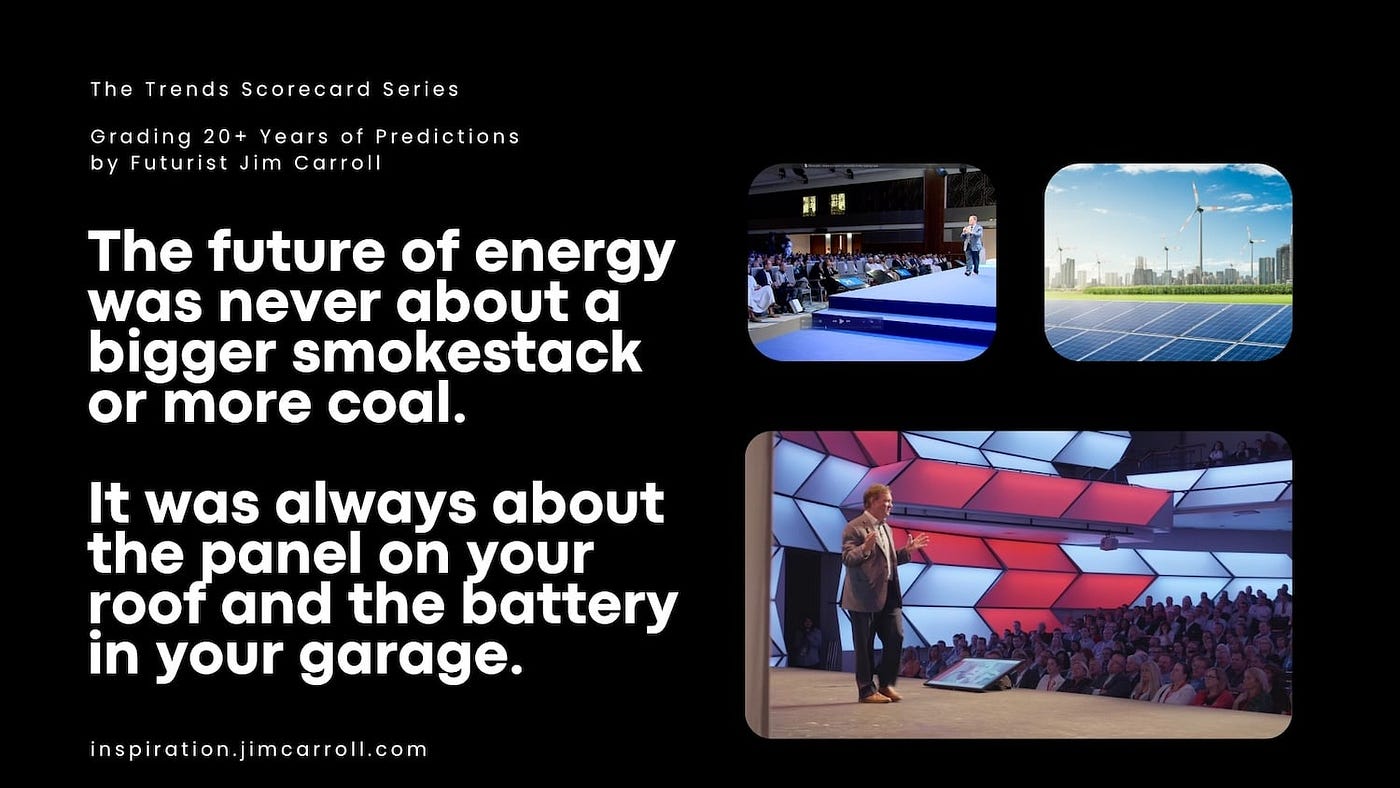 The Trends Scorecard Series

Grading 20+ Years of Predictions by Futurist Jim Carroll

The future of energy was never about a bigger smokestack or more coal.

It was always about the panel on your roof and the battery in your garage.

inspiration.jimcarroll.com